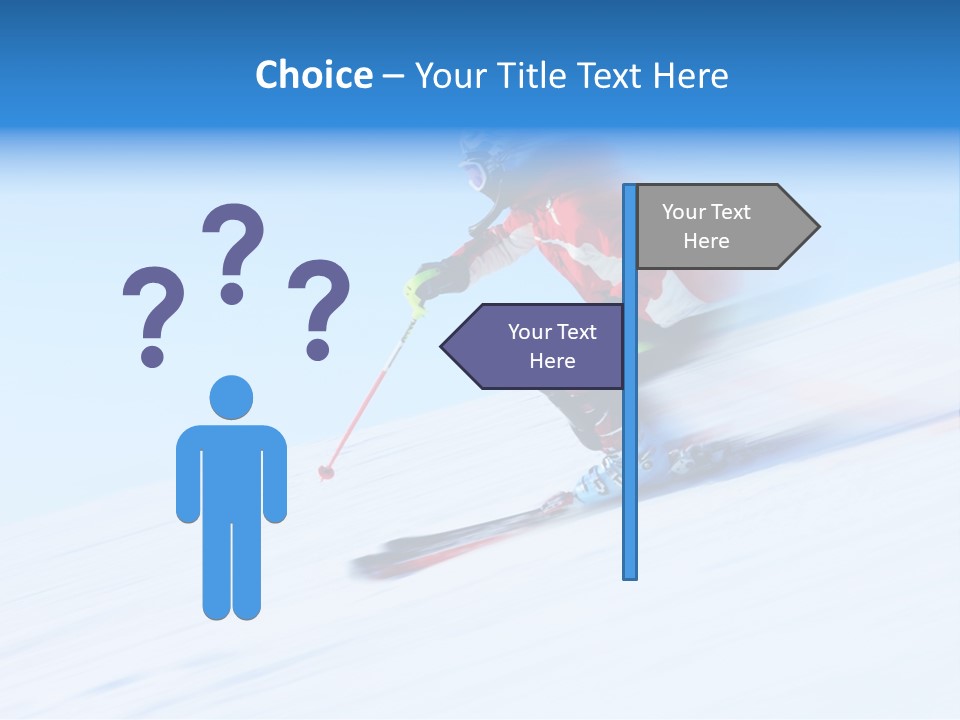 Choice – Your Title Text Here

? ? ?

Your Text Here

Your Text Here